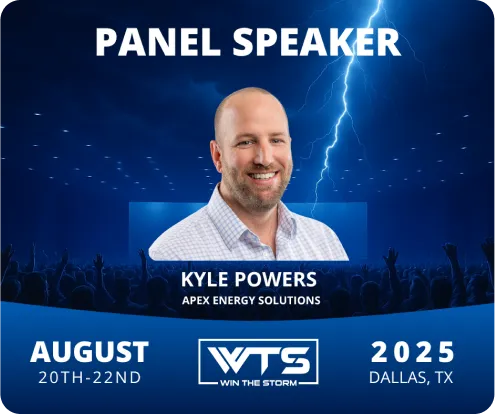 PANEL SPEAKER

KYLE POWERS
APEX ENERGY SOLUTIONS

AUGUST
20TH-22ND

WTS
WIN THE STORM

2025
DALLAS, TX